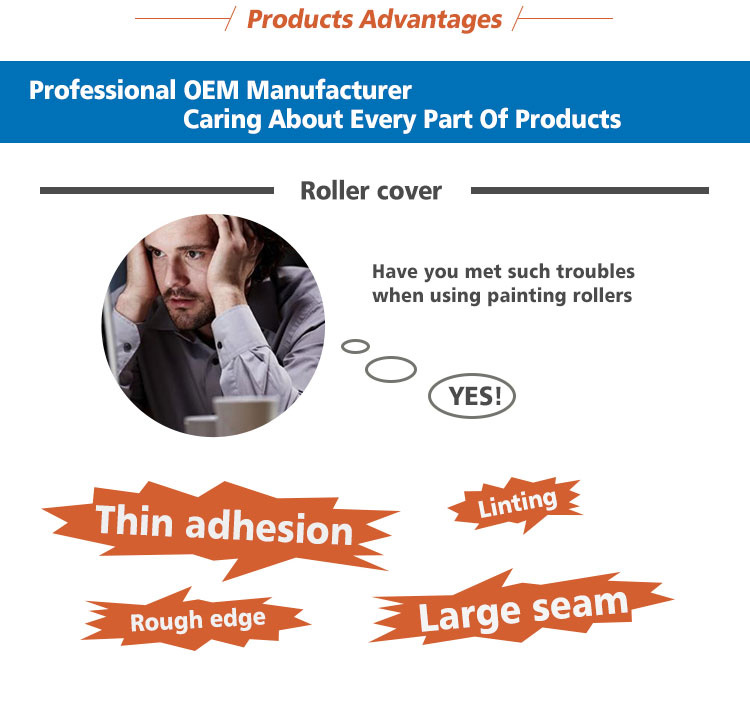 Products Advantages

Professional OEM Manufacturer
Caring About Every Part Of Products

Roller cover

Have you met such troubles when using painting rollers

YES!

Thin adhesion

Linting

Rough edge

Large seam